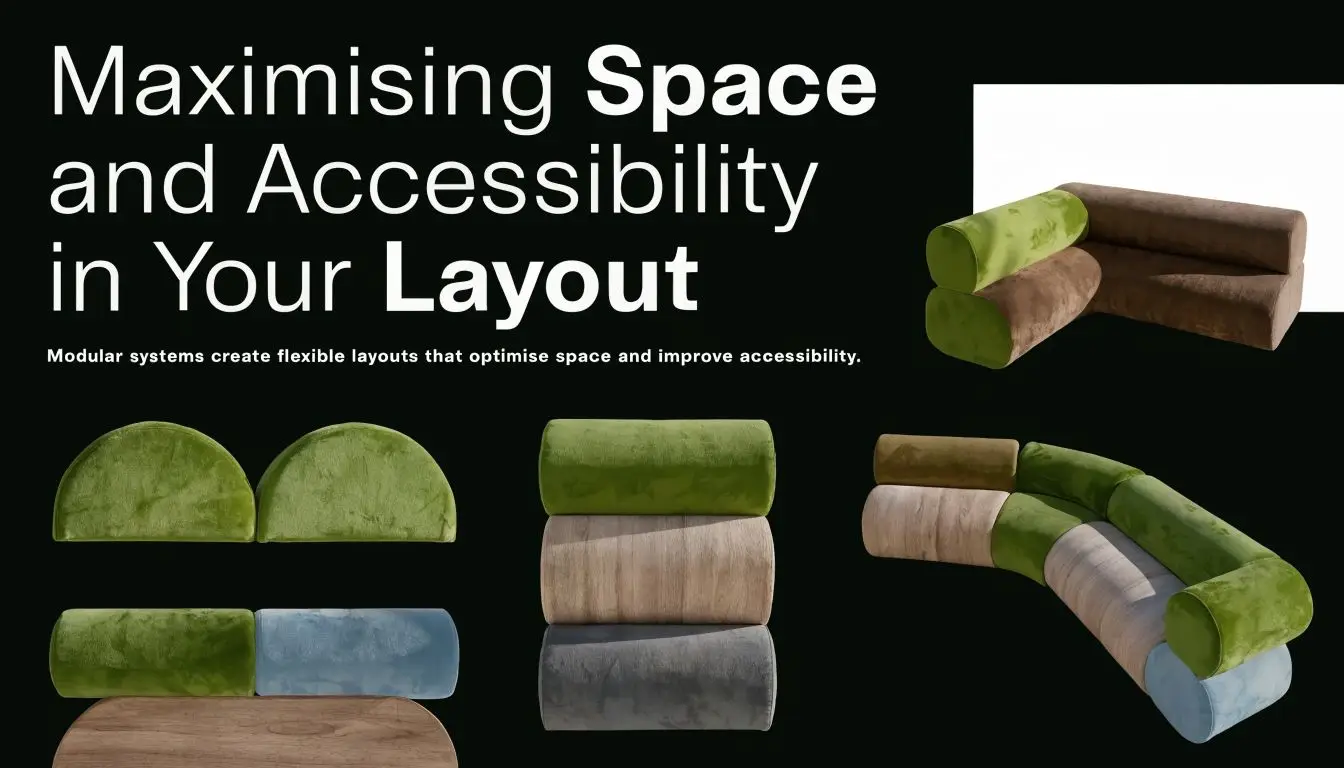 Maximising Space and Accessibility in Your Layout

Modular systems create flexible layouts that optimise space and improve accessibility.